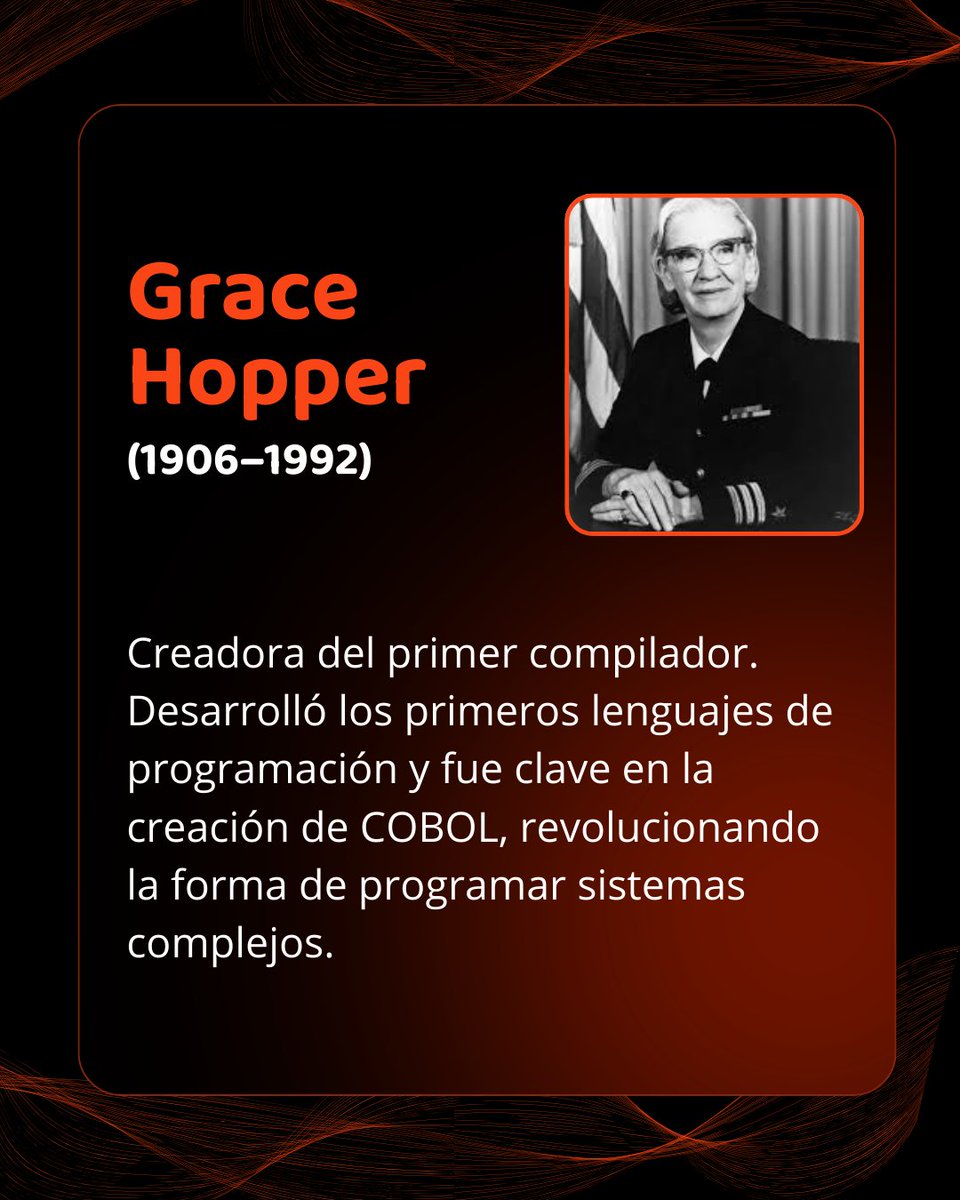 Grace Hopper
(1906–1992)

Creadora del primer compilador. Desarrolló los primeros lenguajes de programación y fue clave en la creación de COBOL, revolucionando la forma de programar sistemas complejos.